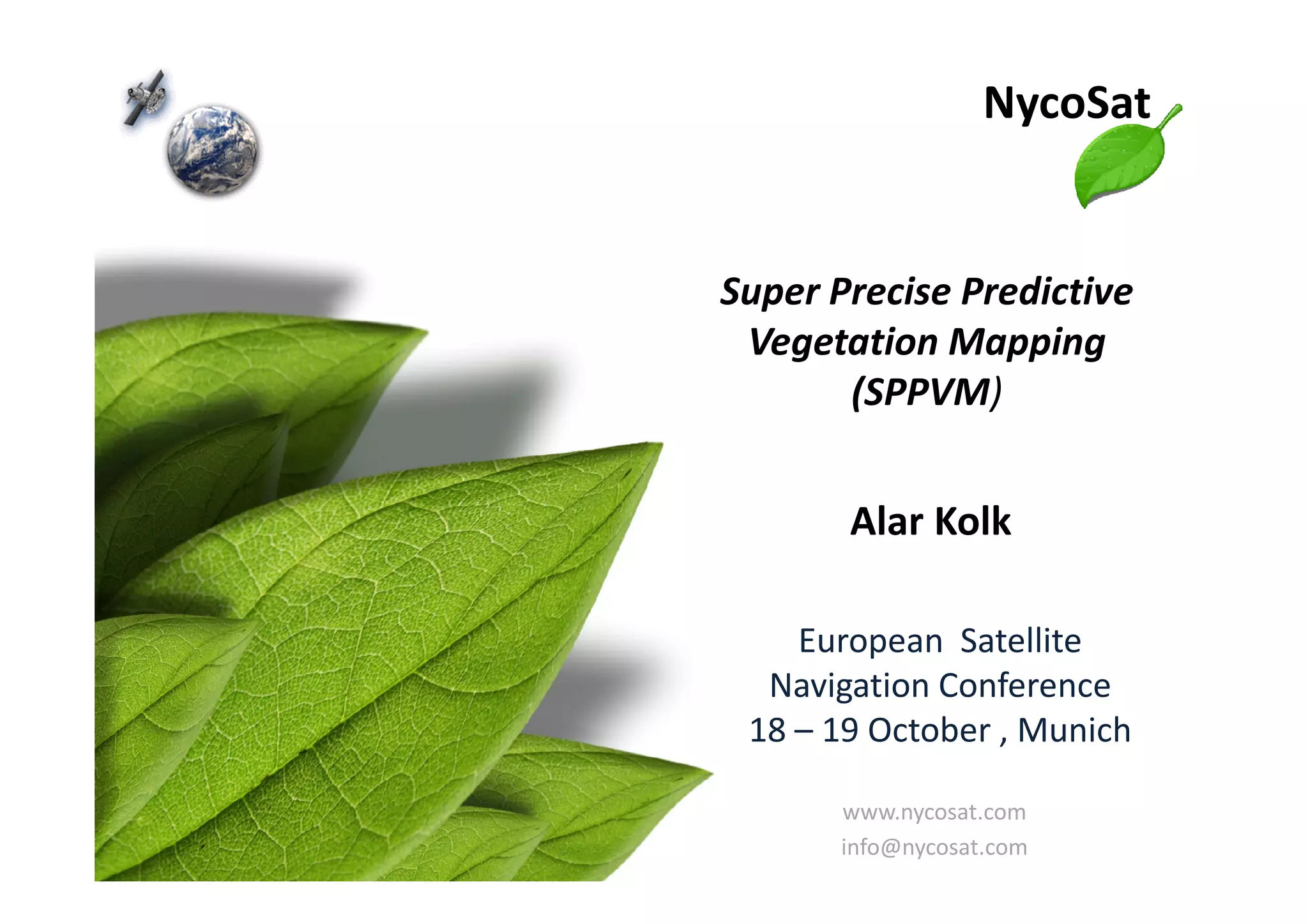 NycoSat

Super Precise Predictive Vegetation Mapping (SPPVM)

Alar Kolk

European Satellite Navigation Conference 18 – 19 October , Munich

www.nycosat.com
info@nycosat.com